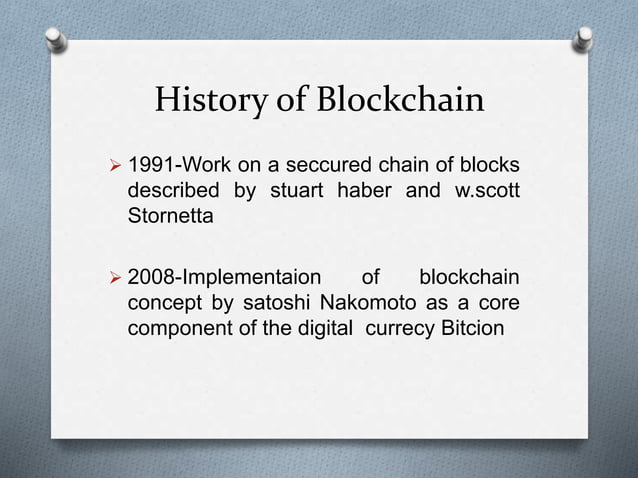 History of Blockchain

➢ 1991-Work on a seccured chain of blocks described by stuart haber and w.scott Stornetta

➢ 2008-Implementaion of blockchain concept by satoshi Nakomoto as a core component of the digital currecy Bitcion